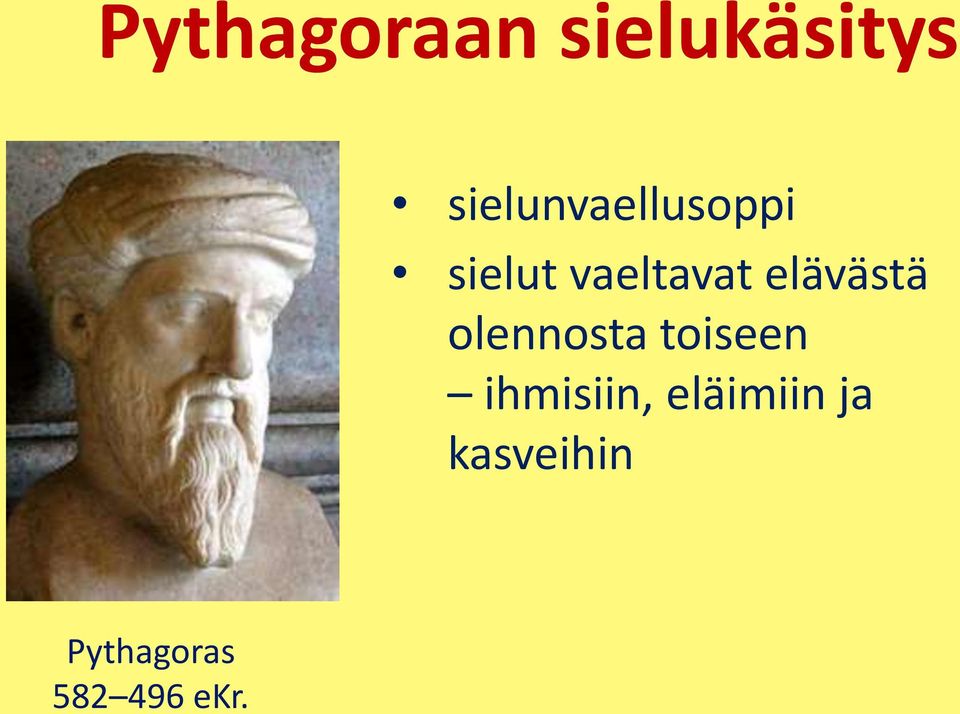 Pythagoraan sielukäsitys

• sielunvaellusoppi
• sielut vaeltavat elävästä olennosta toiseen – ihmisiin, eläimiin ja kasveihin

Pythagoras
582–496 eKr.